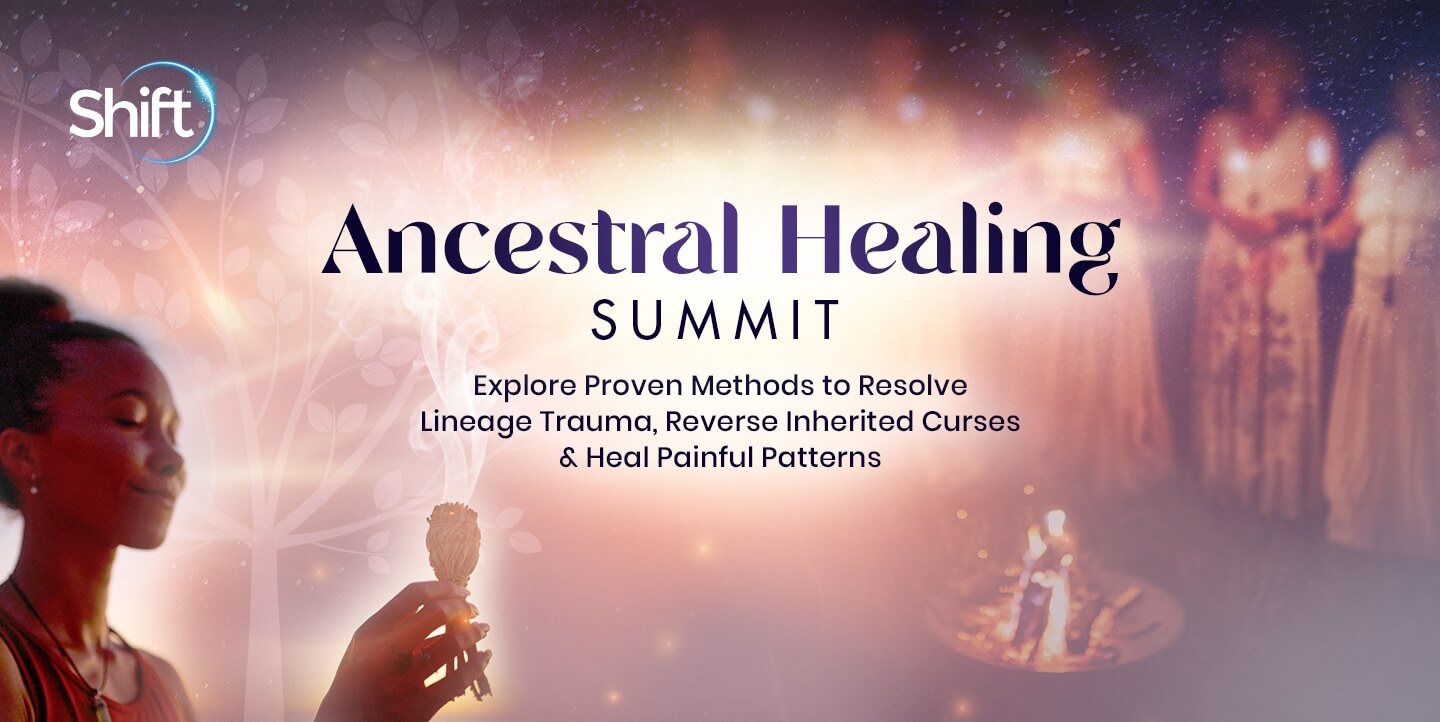 Shift

Ancestral Healing
SUMMIT

Explore Proven Methods to Resolve Lineage Trauma, Reverse Inherited Curses & Heal Painful Patterns